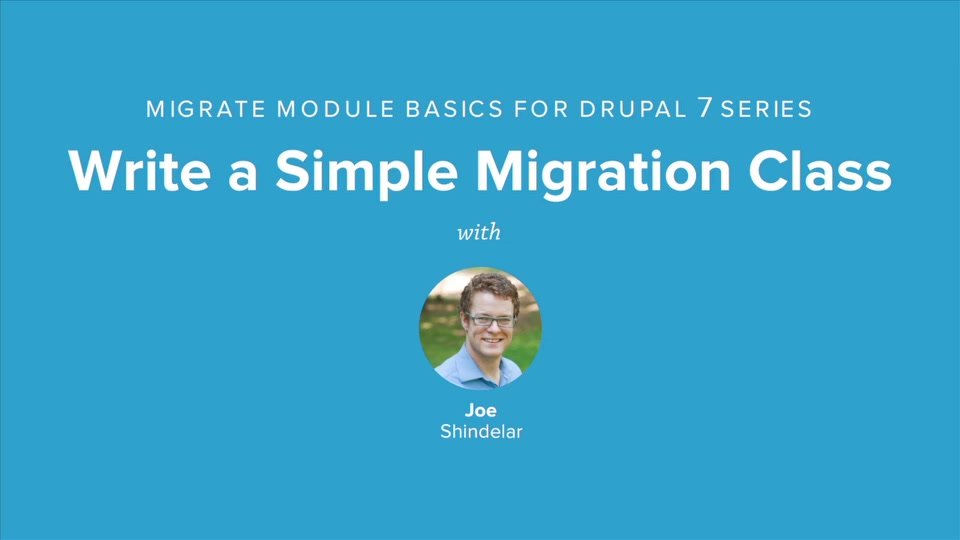 MIGRATE MODULE BASICS FOR DRUPAL 7 SERIES

Write a Simple Migration Class

with

Joe
Shindelar